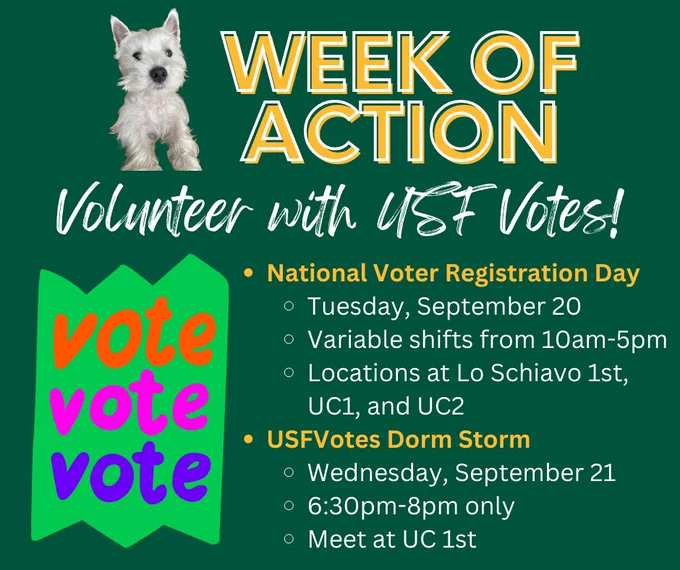 WEEK OF ACTION

Volunteer with USF Votes!

vote
vote
vote

- National Voter Registration Day
  - Tuesday, September 20
  - Variable shifts from 10am-5pm
  - Locations at Lo Schiavo 1st, UC1, and UC2
- USFVotes Dorm Storm
  - Wednesday, September 21
  - 6:30pm-8pm only
  - Meet at UC 1st